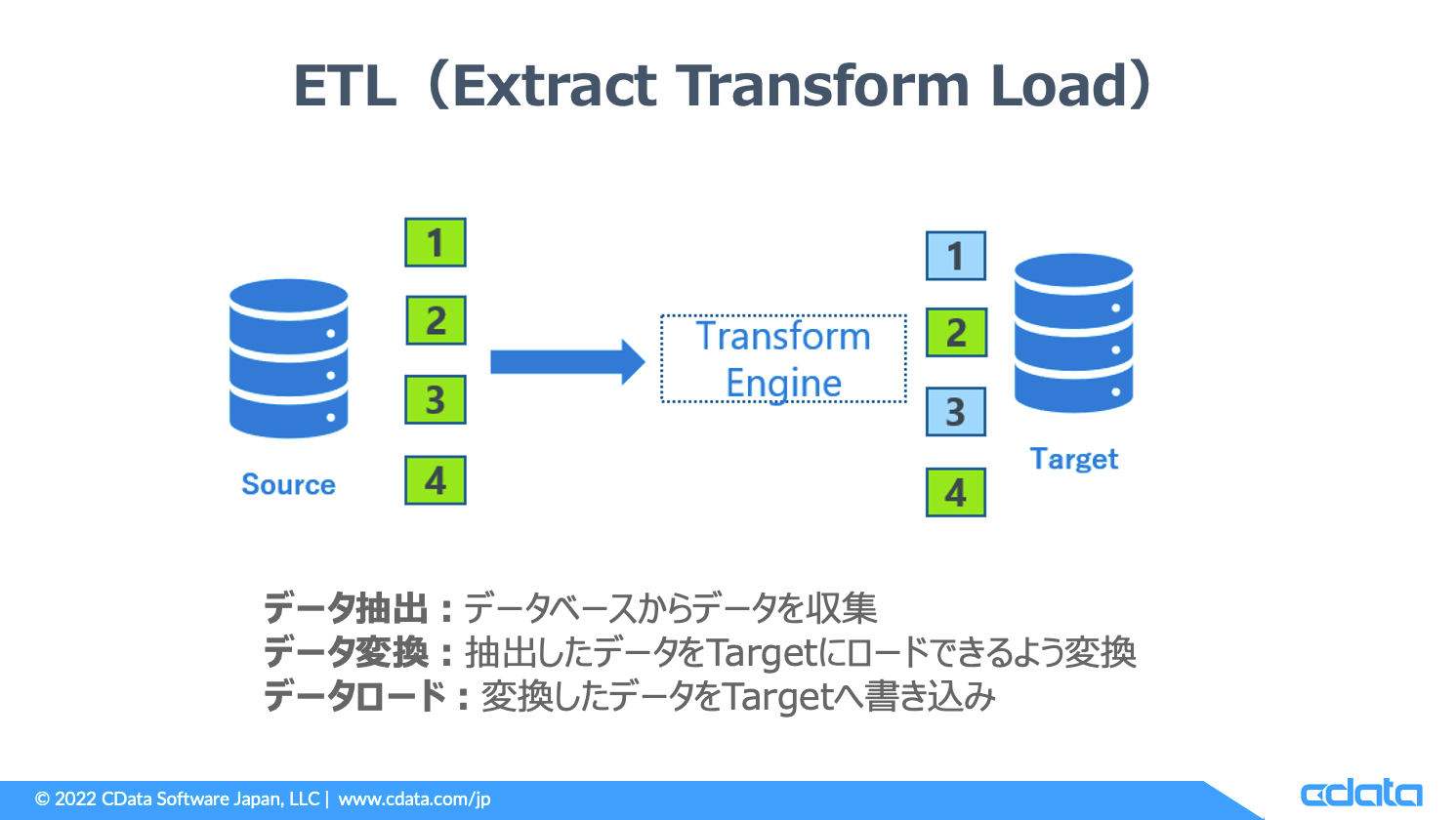 ETL（Extract Transform Load）

1
2
3
4

Source

Transform Engine

1
2
3
4

Target

データ抽出：データベースからデータを収集
データ変換：抽出したデータをTargetにロードできるよう変換
データロード：変換したデータをTargetへ書き込み

© 2022 CData Software Japan, LLC | www.cdata.com/jp

cdata